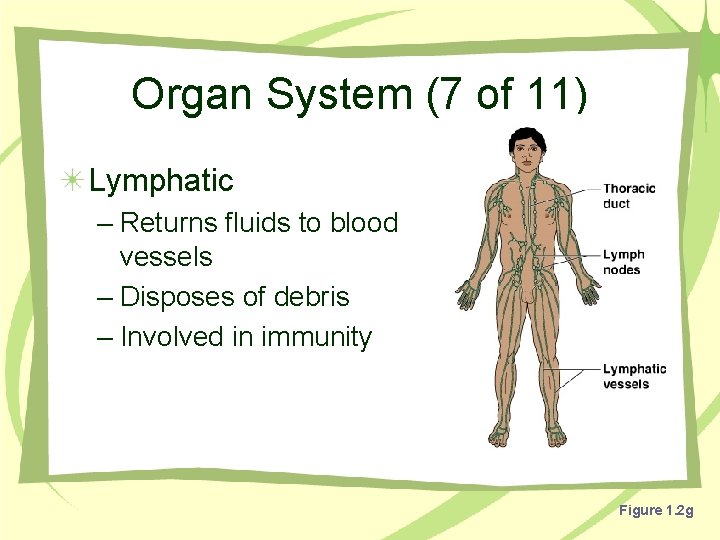 Organ System (7 of 11)

Lymphatic
– Returns fluids to blood vessels
– Disposes of debris
– Involved in immunity

Thoracic duct

Lymph nodes

Lymphatic vessels

Figure 1.2g